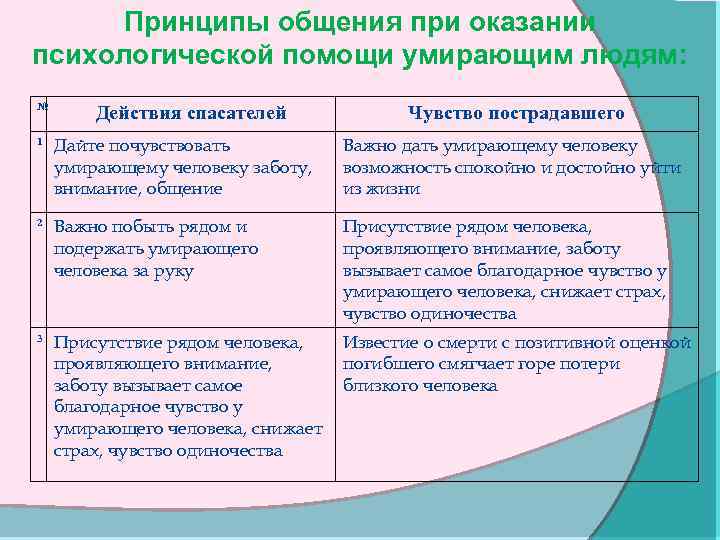 Принципы общения при оказании психологической помощи умирающим людям:

| № | Действия спасателей | Чувство пострадавшего |
|---|---|---|
| 1 | Дайте почувствовать умирающему человеку заботу, внимание, общение | Важно дать умирающему человеку возможность спокойно и достойно уйти из жизни |
| 2 | Важно побыть рядом и подержать умирающего человека за руку | Присутствие рядом человека, проявляющего внимание, заботу вызывает самое благодарное чувство у умирающего человека, снижает страх, чувство одиночества |
| 3 | Присутствие рядом человека, проявляющего внимание, заботу вызывает самое благодарное чувство у умирающего человека, снижает страх, чувство одиночества | Известие о смерти с позитивной оценкой погибшего смягчает горе потери близкого человека |